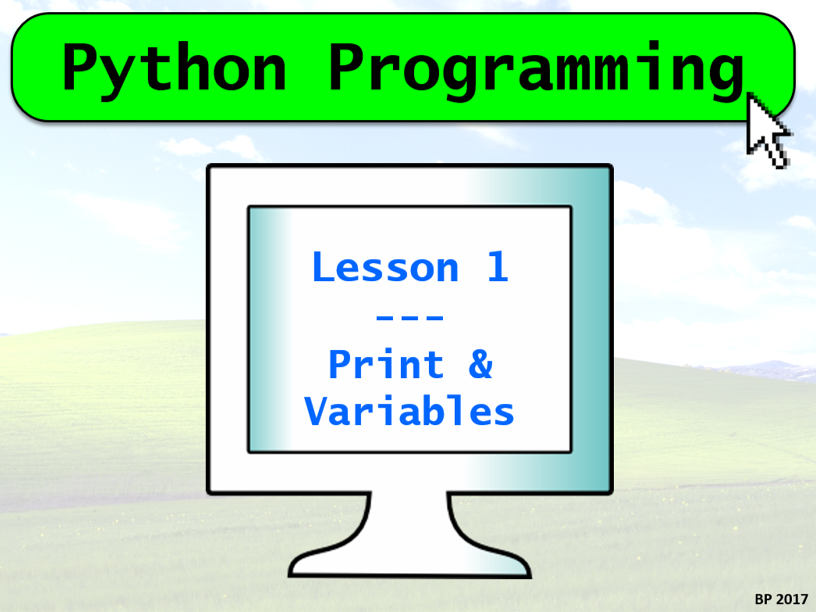 Python Programming

Lesson 1
---
Print &
Variables

BP 2017